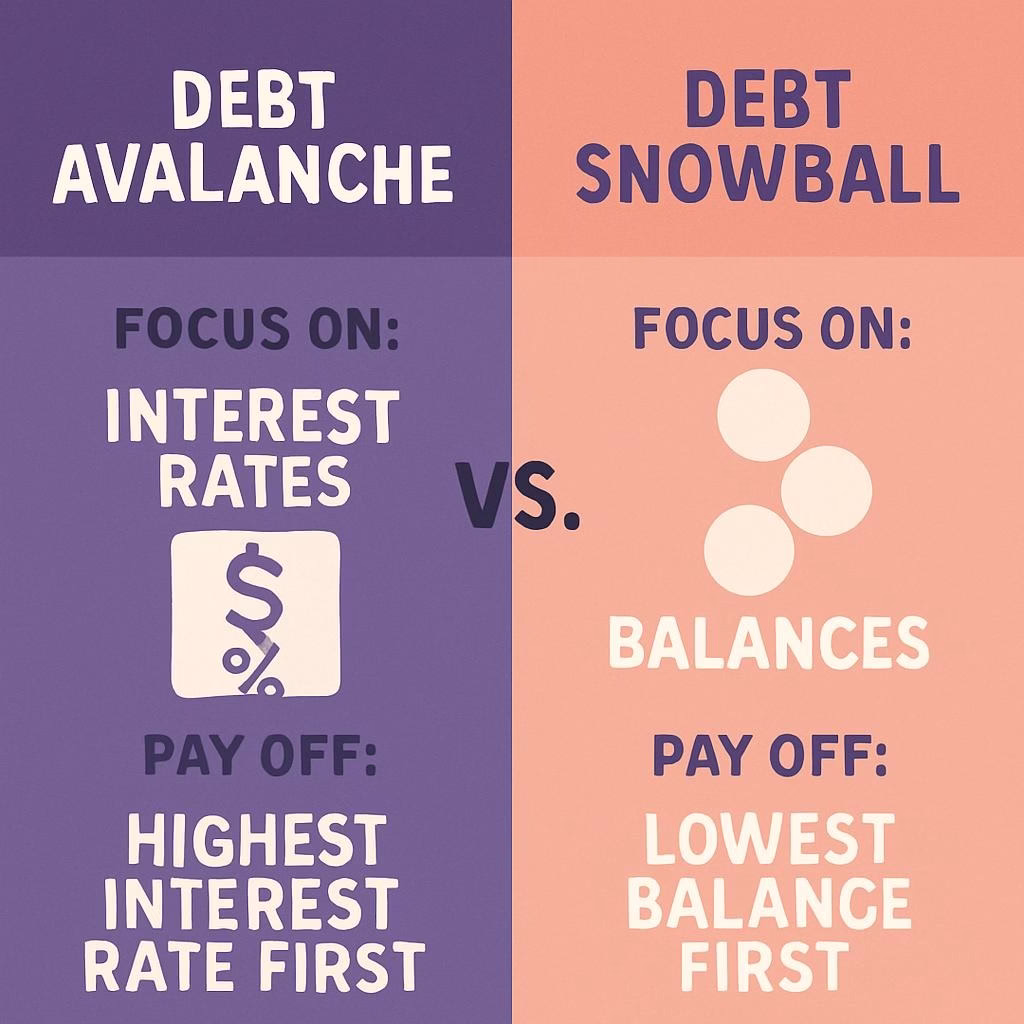 DEBT AVALANCHE

FOCUS ON:

INTEREST RATES

$

%

PAY OFF:

HIGHEST INTEREST RATE FIRST

VS.

DEBT SNOWBALL

FOCUS ON:

BALANCES

PAY OFF:

LOWEST BALANCE FIRST